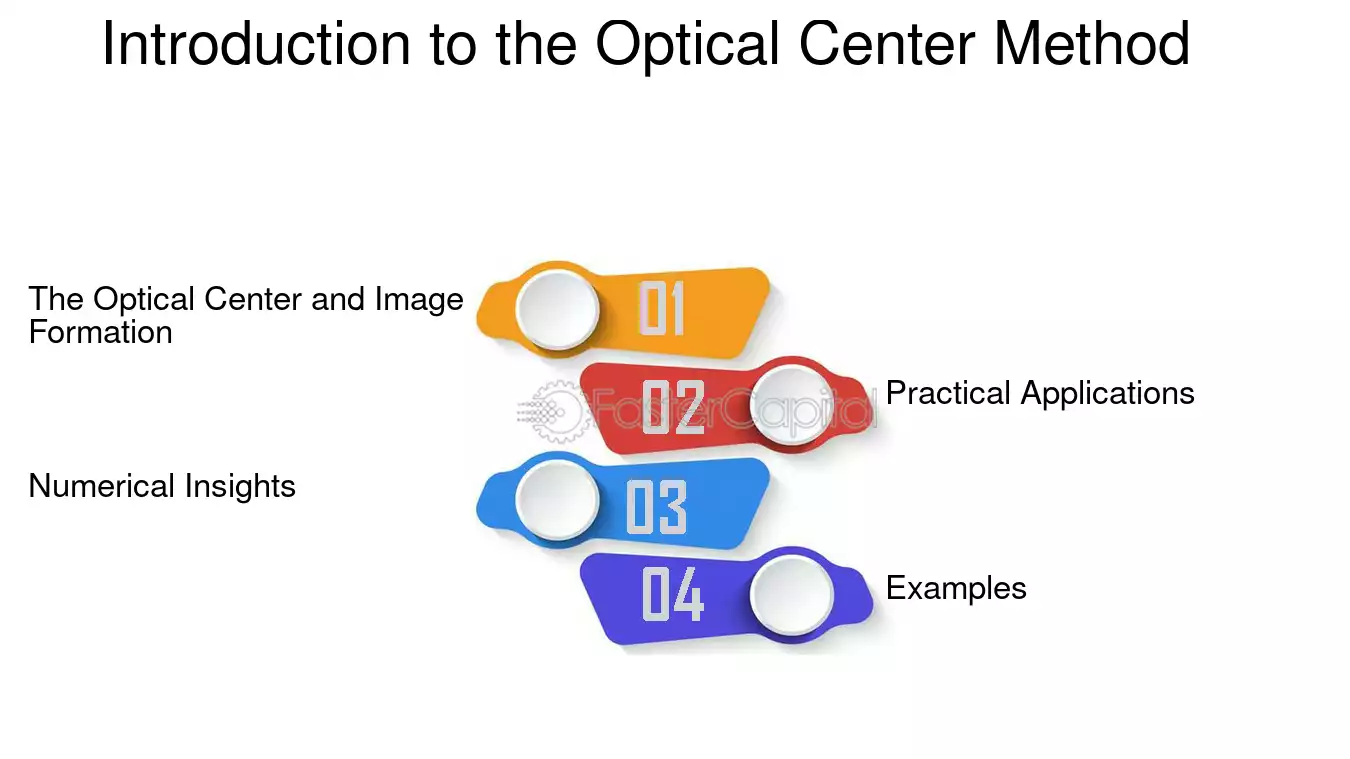 Introduction to the Optical Center Method

The Optical Center and Image Formation

01

02

Practical Applications

Numerical Insights

03

04

Examples

FasterCapital